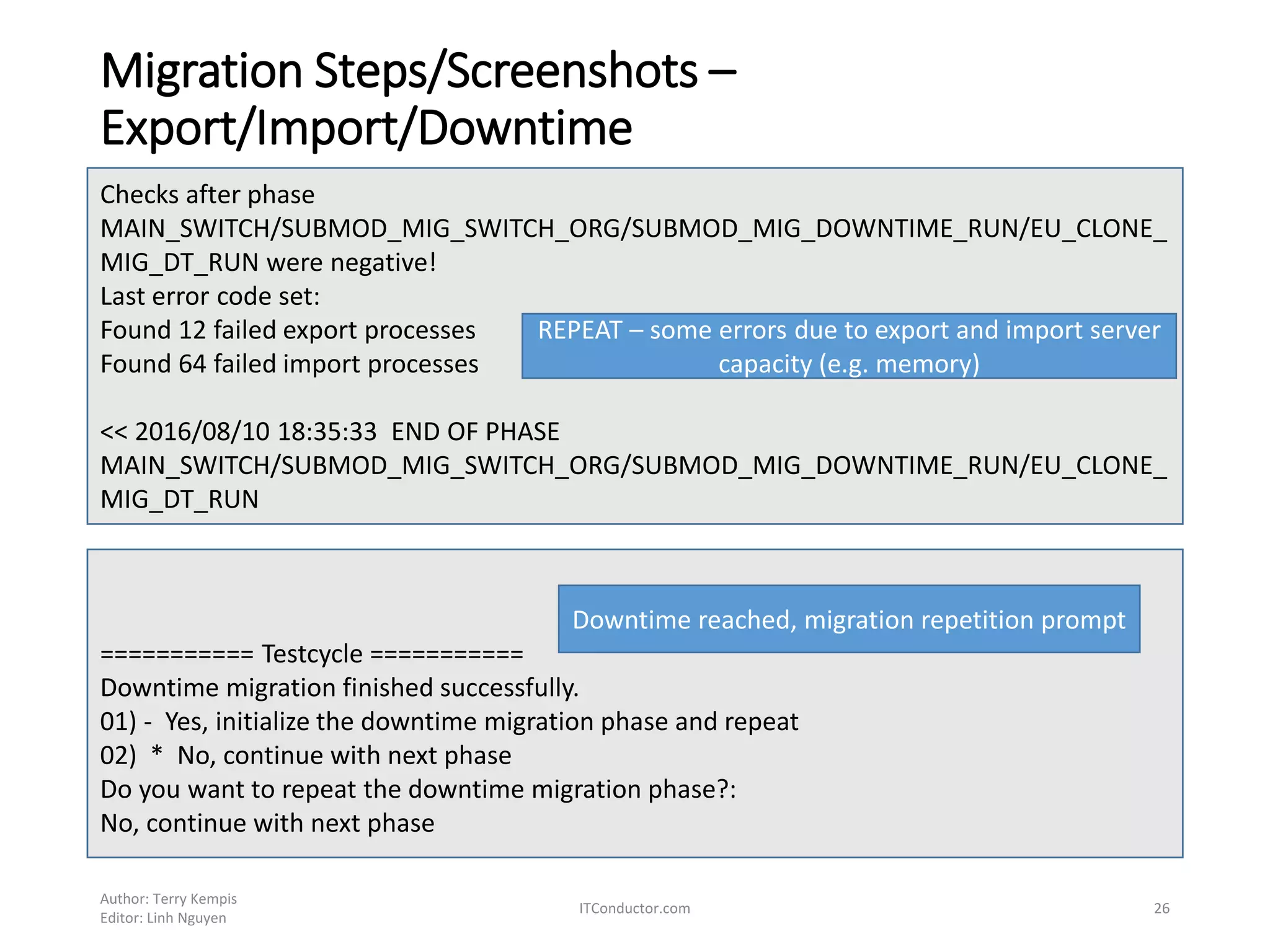 Migration Steps/Screenshots – Export/Import/Downtime

Checks after phase MAIN_SWITCH/SUBMOD_MIG_SWITCH_ORG/SUBMOD_MIG_DOWNTIME_RUN/EU_CLONE_MIG_DT_RUN were negative!
Last error code set:
Found 12 failed export processes
Found 64 failed import processes

REPEAT – some errors due to export and import server capacity (e.g. memory)

<< 2016/08/10 18:35:33 END OF PHASE MAIN_SWITCH/SUBMOD_MIG_SWITCH_ORG/SUBMOD_MIG_DOWNTIME_RUN/EU_CLONE_MIG_DT_RUN

Downtime reached, migration repetition prompt

=========== Testcycle ===========
Downtime migration finished successfully.
01) - Yes, initialize the downtime migration phase and repeat
02) * No, continue with next phase
Do you want to repeat the downtime migration phase?:
No, continue with next phase

Author: Terry Kempis
Editor: Linh Nguyen

ITConductor.com

26